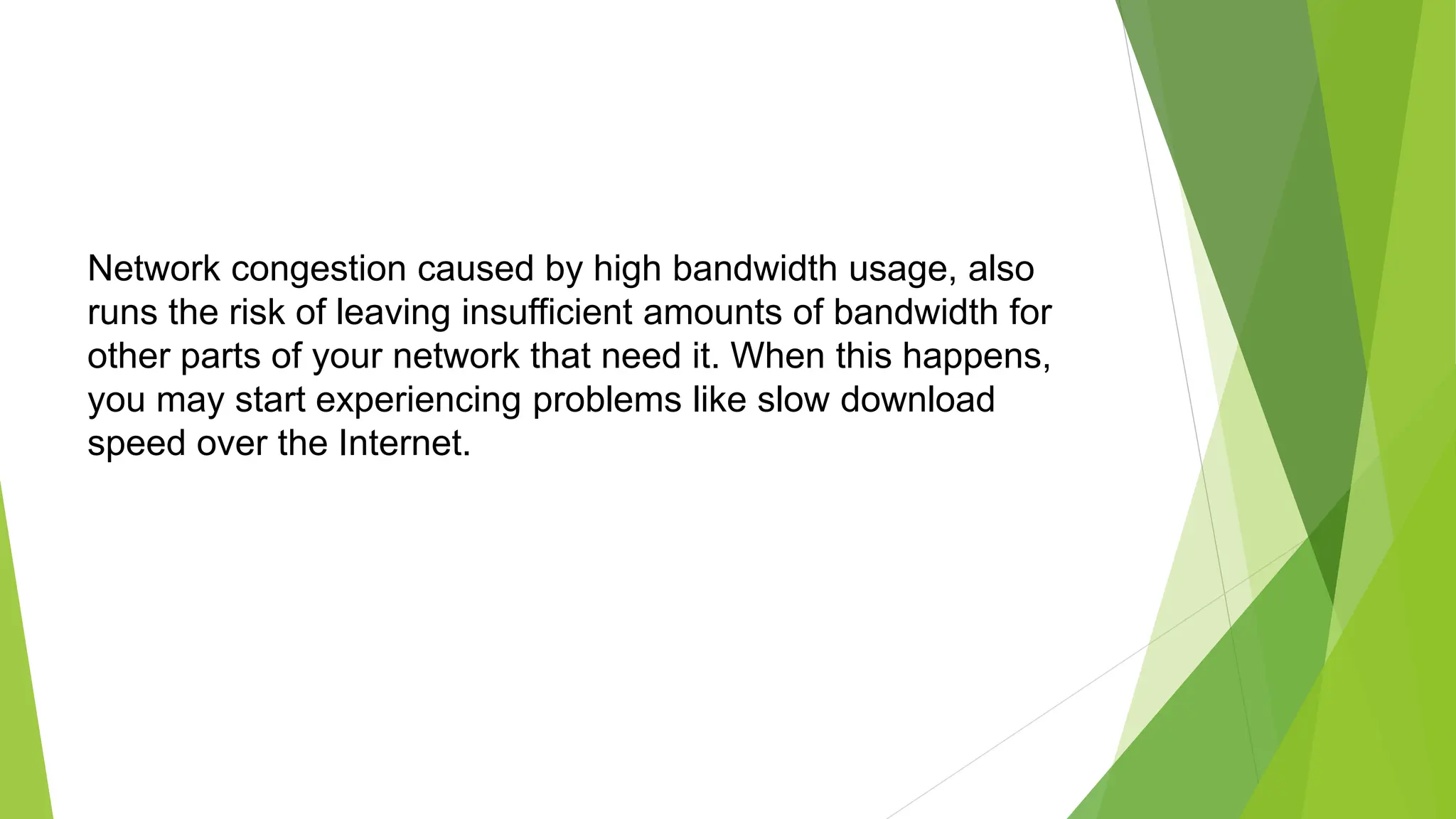 Network congestion caused by high bandwidth usage, also runs the risk of leaving insufficient amounts of bandwidth for other parts of your network that need it. When this happens, you may start experiencing problems like slow download speed over the Internet.